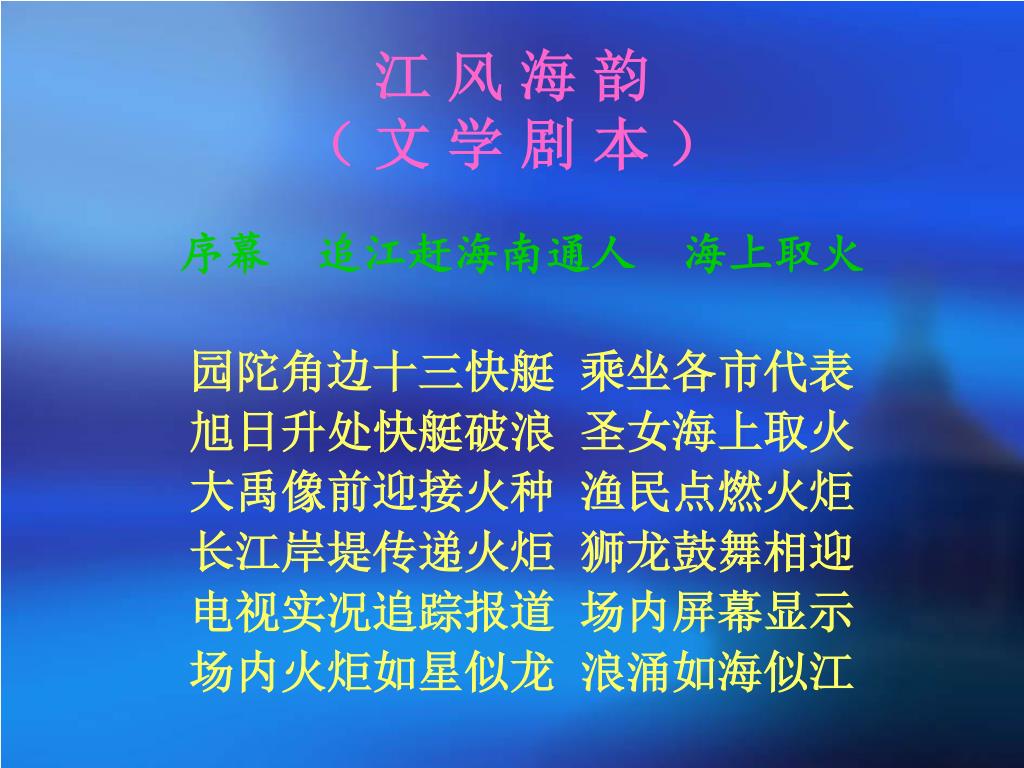 江 风 海 韵
（ 文 学 剧 本 ）

序幕　追江赶海南通人　海上取火

园陀角边十三快艇　乘坐各市代表
旭日升处快艇破浪　圣女海上取火
大禹像前迎接火种　渔民点燃火炬
长江岸堤传递火炬　狮龙鼓舞相迎
电视实况追踪报道　场内屏幕显示
场内火炬如星似龙　浪涌如海似江